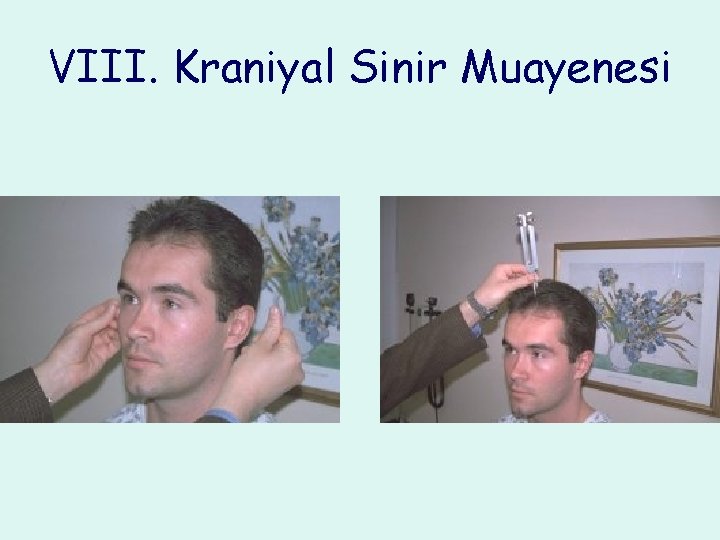 VIII. Kraniyal Sinir Muayenesi